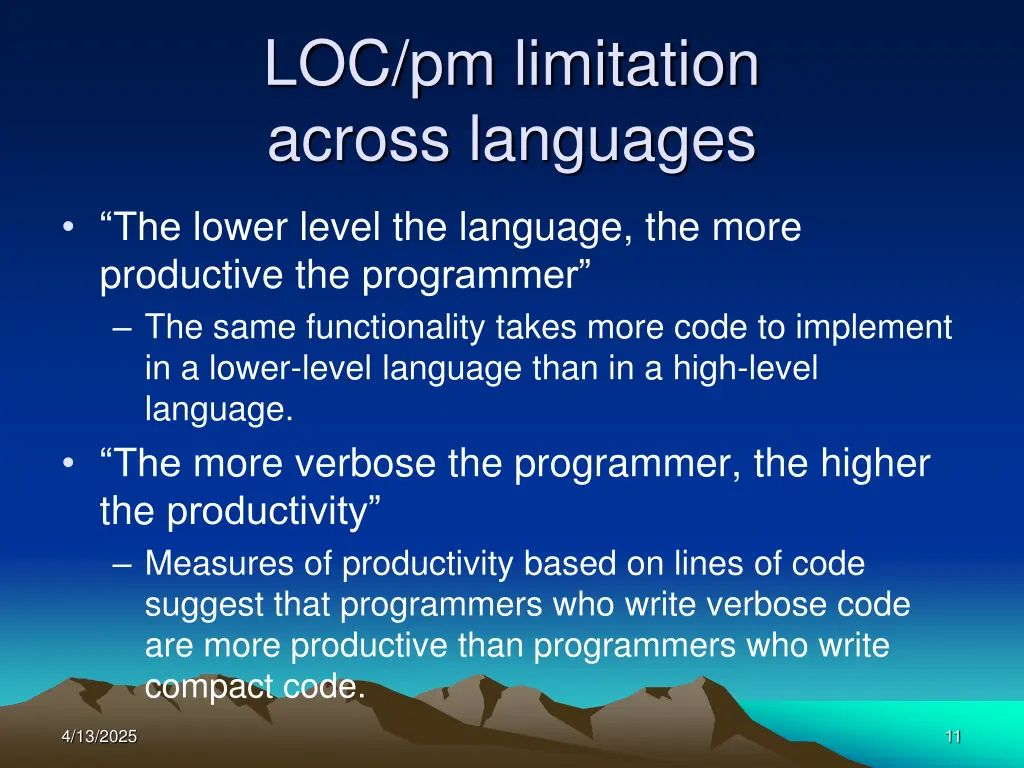 LOC/pm limitation across languages

• “The lower level the language, the more productive the programmer”
– The same functionality takes more code to implement in a lower-level language than in a high-level language.

• “The more verbose the programmer, the higher the productivity”
– Measures of productivity based on lines of code suggest that programmers who write verbose code are more productive than programmers who write compact code.

4/13/2025

11